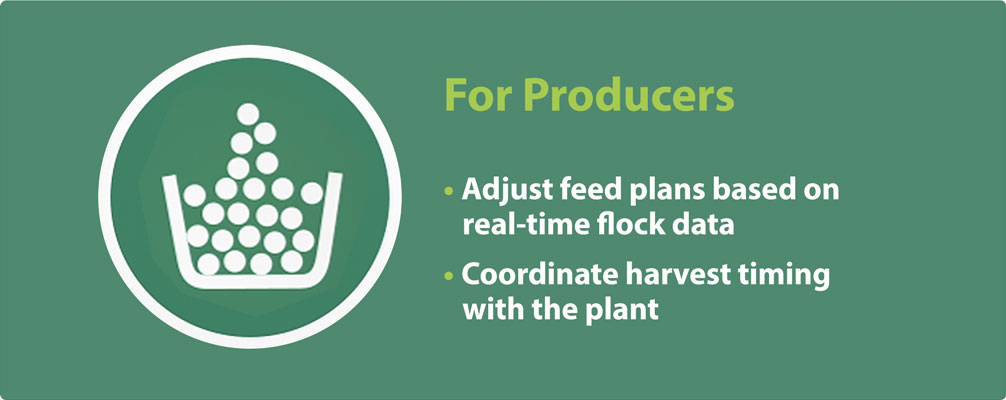 For Producers

• Adjust feed plans based on real-time flock data

• Coordinate harvest timing with the plant